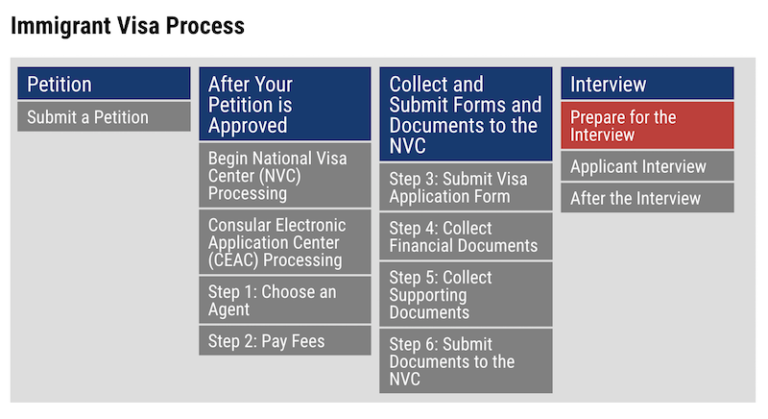 Immigrant Visa Process

Petition

Submit a Petition

After Your Petition is Approved

Begin National Visa Center (NVC) Processing

Consular Electronic Application Center (CEAC) Processing

Step 1: Choose an Agent

Step 2: Pay Fees

Collect and Submit Forms and Documents to the NVC

Step 3: Submit Visa Application Form

Step 4: Collect Financial Documents

Step 5: Collect Supporting Documents

Step 6: Submit Documents to the NVC

Interview

Prepare for the Interview

Applicant Interview

After the Interview